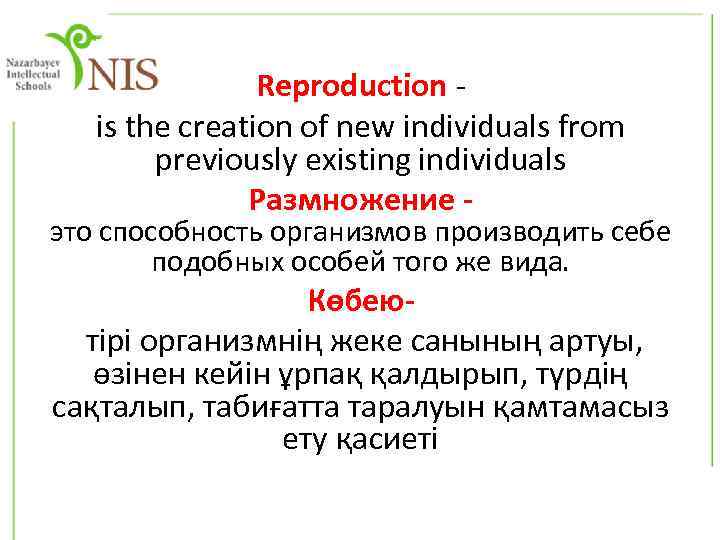 Nazarbayev Intellectual Schools
NIS

Reproduction -
is the creation of new individuals from previously existing individuals

Размножение -
это способность организмов производить себе подобных особей того же вида.

Көбею-
тірі организмнің жеке санының артуы, өзінен кейін ұрпақ қалдырып, түрдің сақталып, табиғатта таралуын қамтамасыз ету қасиеті